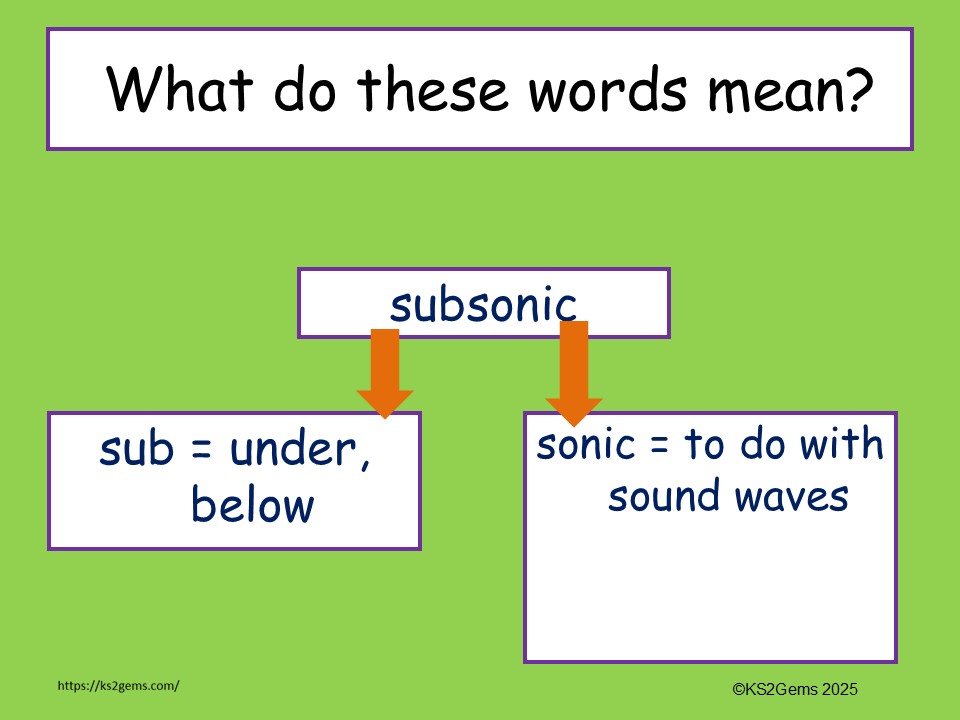 What do these words mean?

subsonic

sub = under, below

sonic = to do with sound waves

https://ks2gems.com/

©KS2Gems 2025